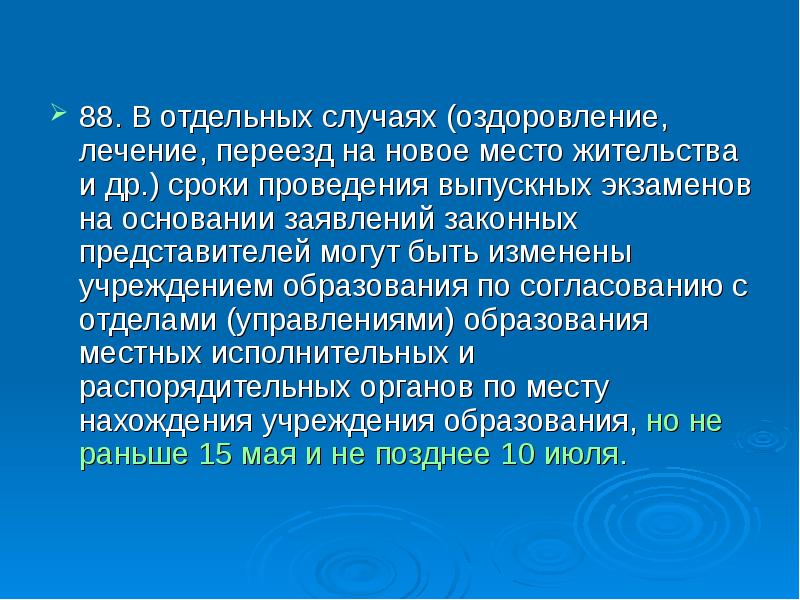 88. В отдельных случаях (оздоровление, лечение, переезд на новое место жительства и др.) сроки проведения выпускных экзаменов на основании заявлений законных представителей могут быть изменены учреждением образования по согласованию с отделами (управлениями) образования местных исполнительных и распорядительных органов по месту нахождения учреждения образования, но не раньше 15 мая и не позднее 10 июля.